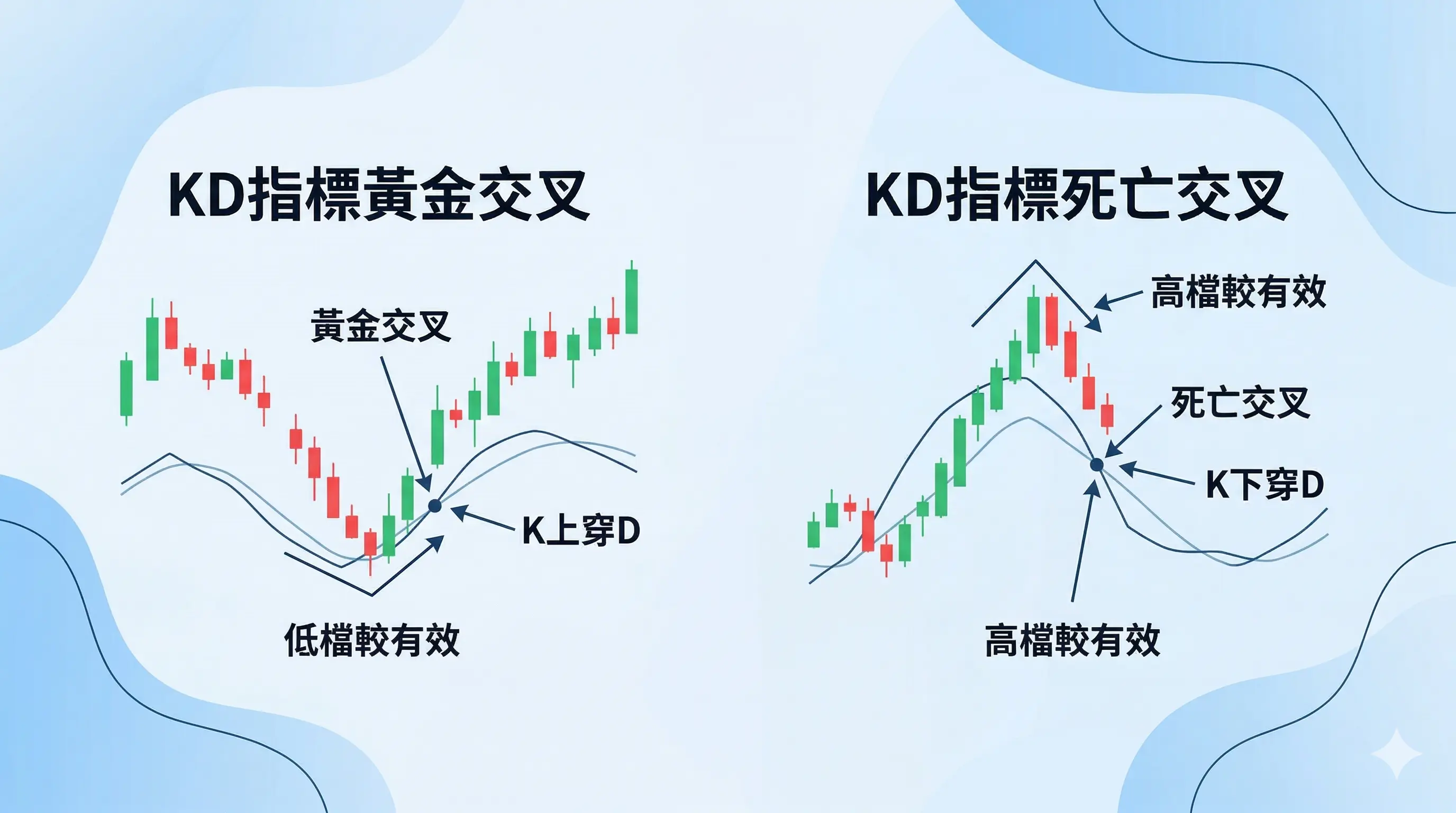 KD指標黃金交叉

黃金交叉

K上穿D

低檔較有效

KD指標死亡交叉

高檔較有效

死亡交叉

K下穿D

高檔較有效